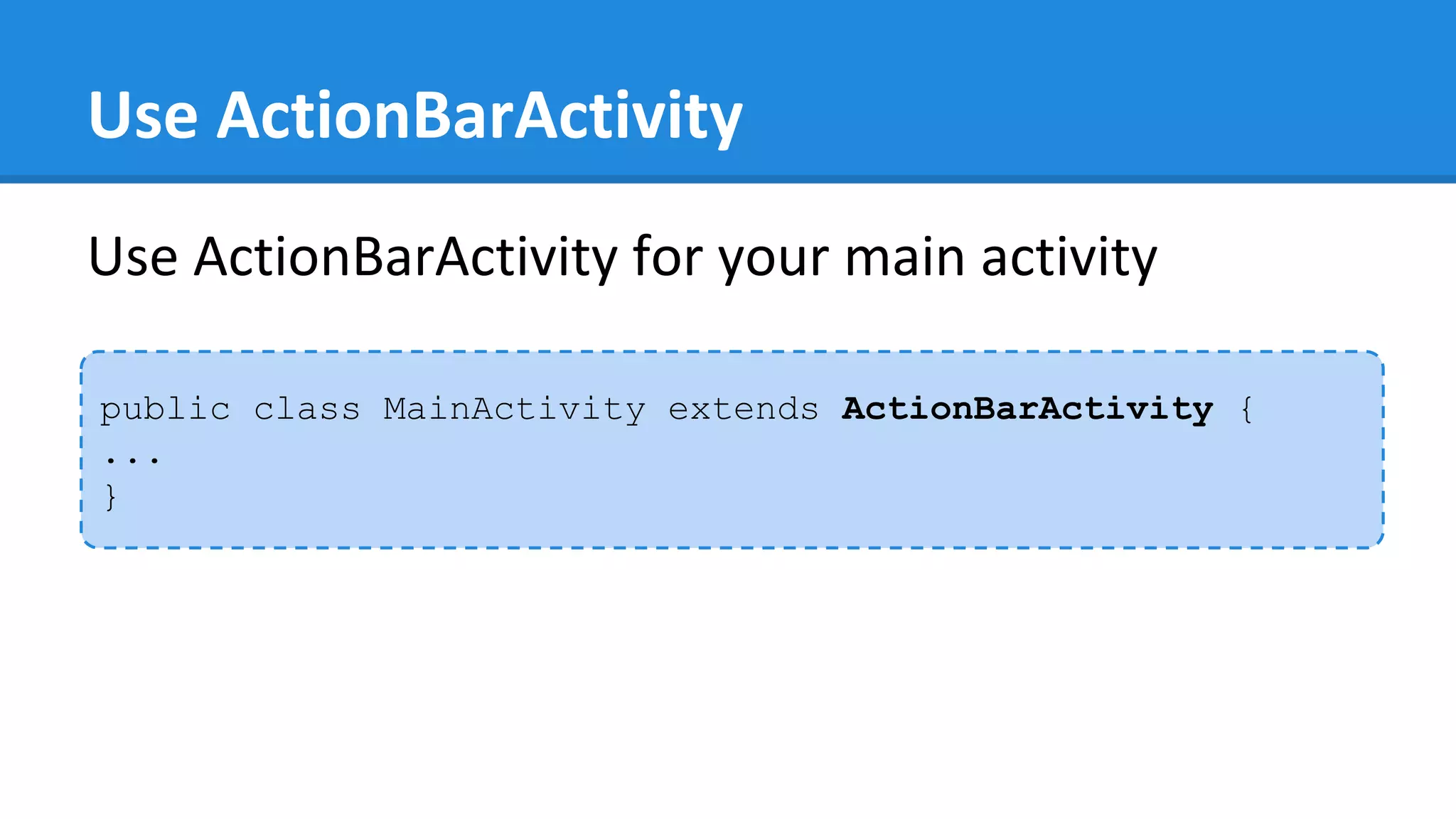 Use ActionBarActivity

Use ActionBarActivity for your main activity

public class MainActivity extends ActionBarActivity {
...
}